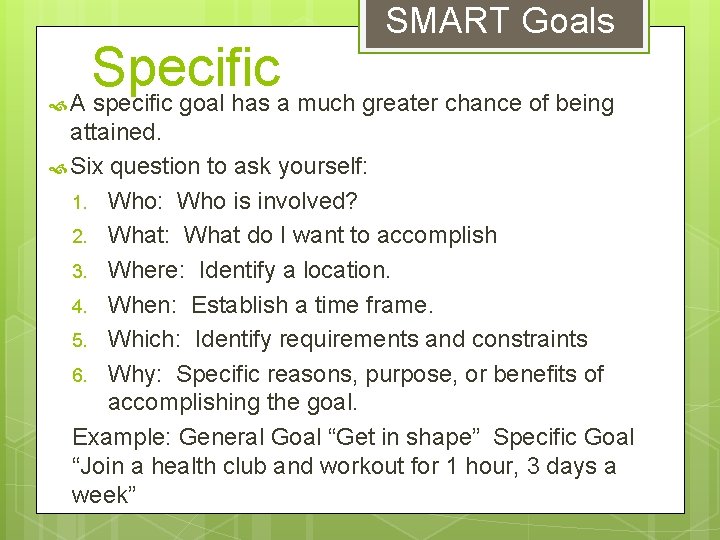 SMART Goals

Specific

A specific goal has a much greater chance of being attained.

Six question to ask yourself:

1. Who: Who is involved?
2. What: What do I want to accomplish
3. Where: Identify a location.
4. When: Establish a time frame.
5. Which: Identify requirements and constraints
6. Why: Specific reasons, purpose, or benefits of accomplishing the goal.

Example: General Goal “Get in shape” Specific Goal “Join a health club and workout for 1 hour, 3 days a week”